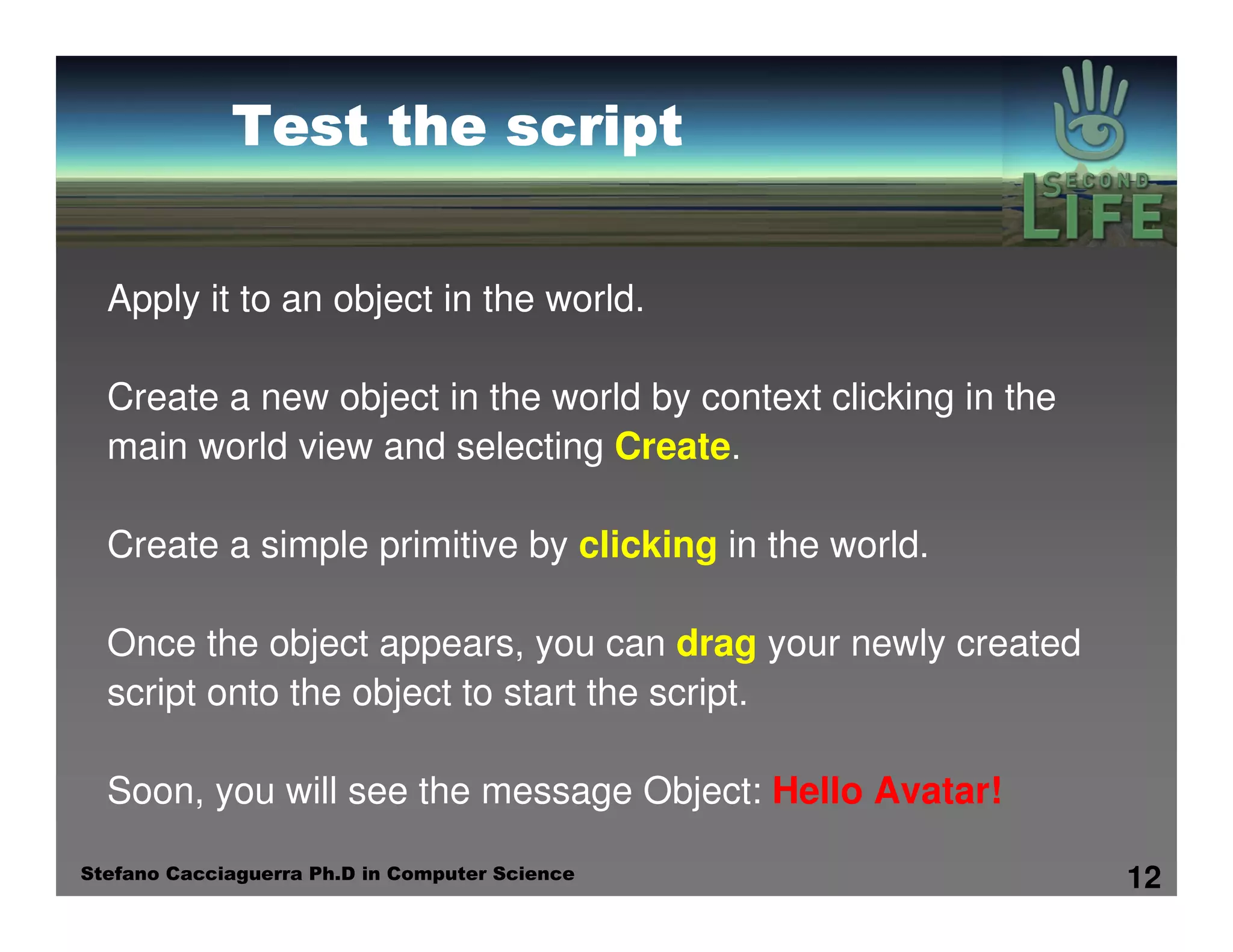 Test the script

SECOND LIFE

Apply it to an object in the world.

Create a new object in the world by context clicking in the main world view and selecting Create.

Create a simple primitive by clicking in the world.

Once the object appears, you can drag your newly created script onto the object to start the script.

Soon, you will see the message Object: Hello Avatar!

Stefano Cacciaguerra Ph.D in Computer Science

12